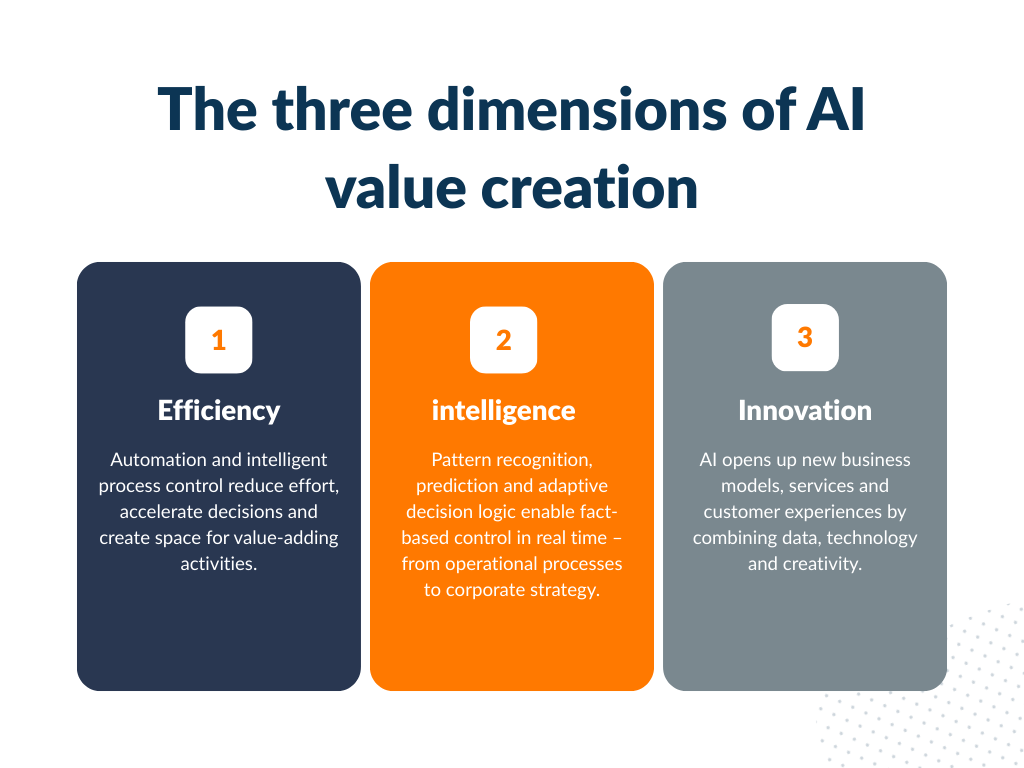 The three dimensions of AI value creation

1

Efficiency

Automation and intelligent process control reduce effort, accelerate decisions and create space for value-adding activities.

2

intelligence

Pattern recognition, prediction and adaptive decision logic enable fact-based control in real time – from operational processes to corporate strategy.

3

Innovation

AI opens up new business models, services and customer experiences by combining data, technology and creativity.